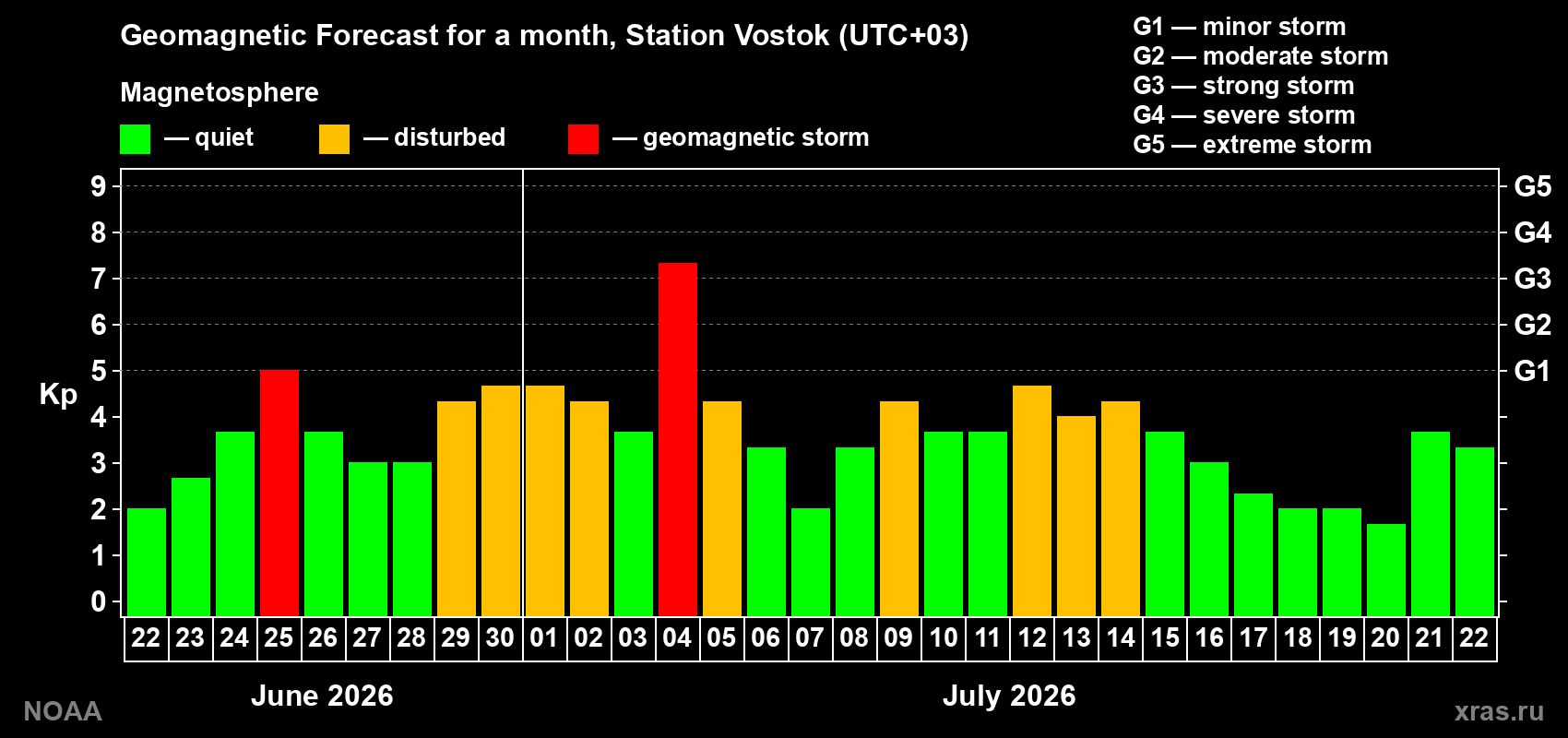 Geomagnetic Forecast for a month, Station Vostok (UTC+03)

Magnetosphere

— quiet — disturbed — geomagnetic storm

G1 — minor storm
G2 — moderate storm
G3 — strong storm
G4 — severe storm
G5 — extreme storm

Kp

9
8
7
6
5
4
3
2
1
0

G5
G4
G3
G2
G1

22 23 24 25 26 27 28 29 30 01 02 03 04 05 06 07 08 09 10 11 12 13 14 15 16 17 18 19 20 21 22

June 2026

July 2026

NOAA

xras.ru